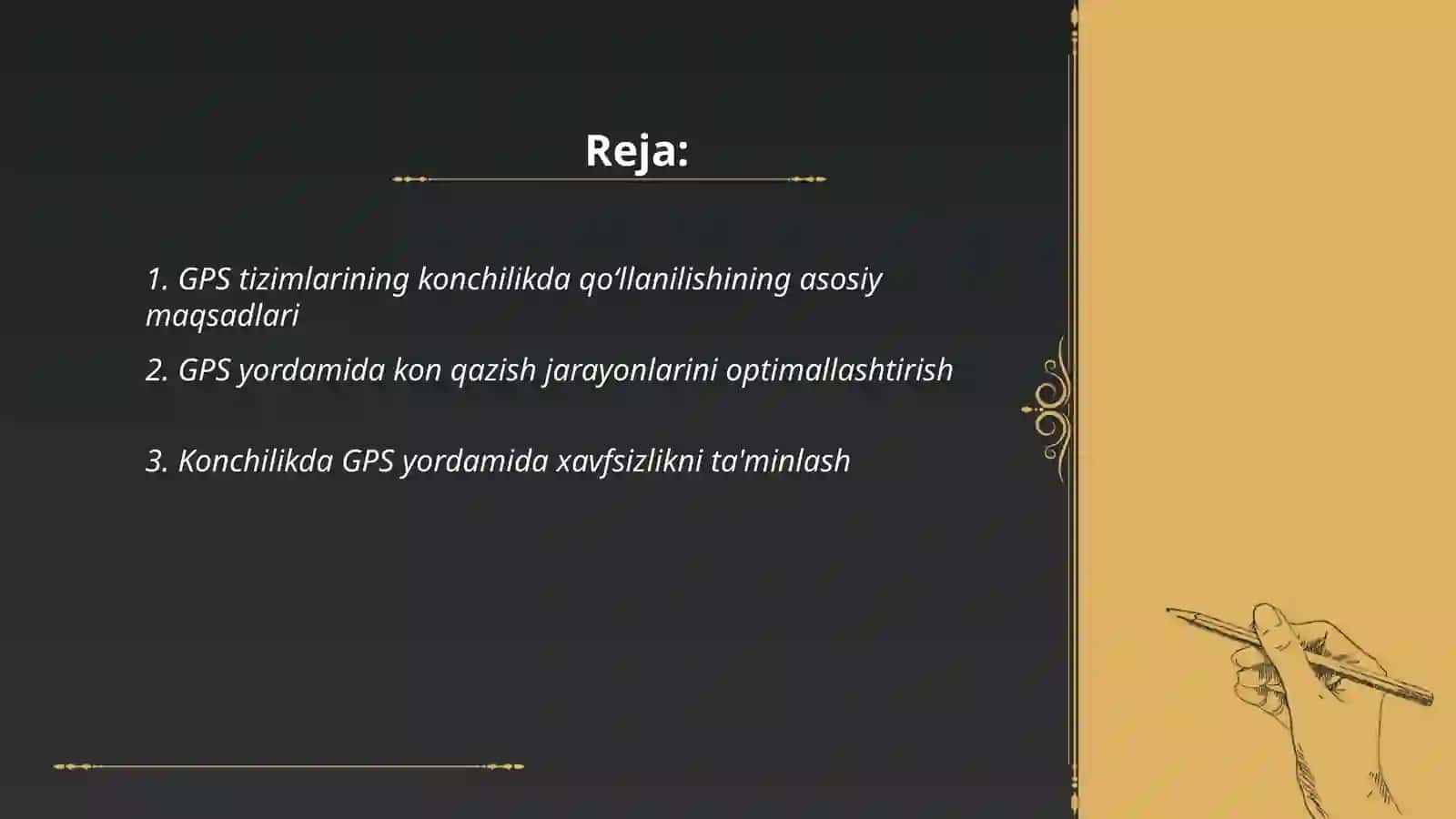 Reja:

1. GPS tizimlarining konchilikda qo‘llanilishining asosiy maqsadlari

2. GPS yordamida kon qazish jarayonlarini optimallashtirish

3. Konchilikda GPS yordamida xavfsizlikni ta'minlash